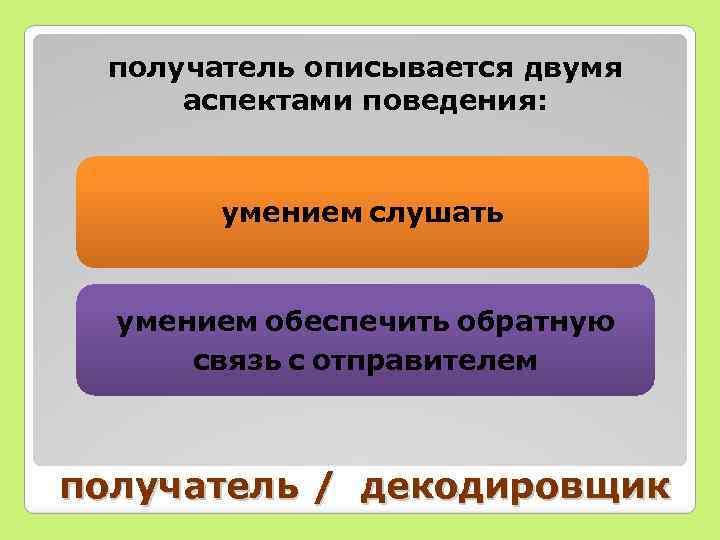 получатель описывается двумя аспектами поведения:

умением слушать

умением обеспечить обратную связь с отправителем

получатель / декодировщик